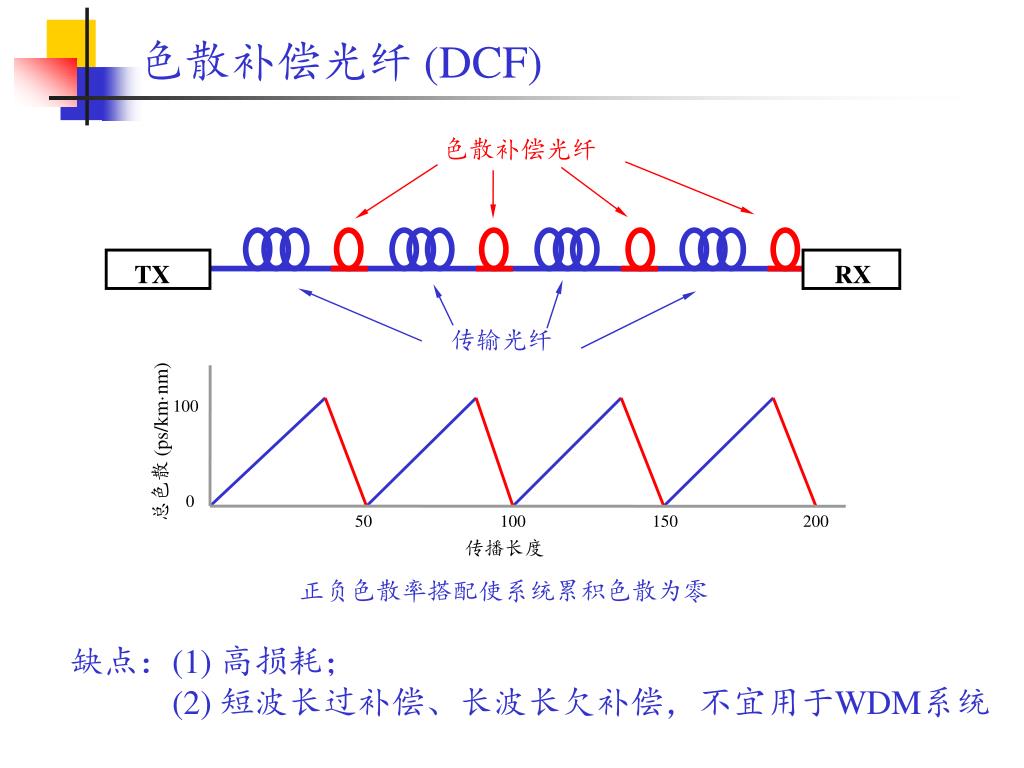 色散补偿光纤 (DCF)

色散补偿光纤

TX

RX

传输光纤

总色散 (ps/km·nm)

100

0

50

100

150

200

传播长度

正负色散率搭配使系统累积色散为零

缺点：(1) 高损耗；

(2) 短波长过补偿、长波长欠补偿，不宜用于WDM系统